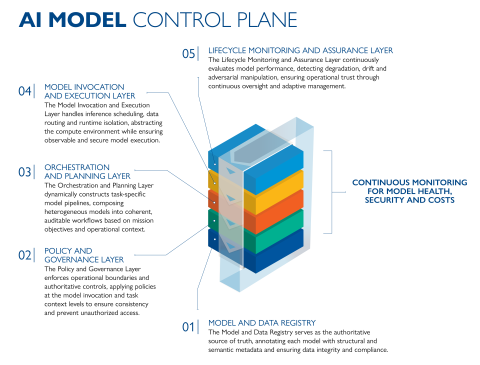 AI MODEL CONTROL PLANE

05 LIFECYCLE MONITORING AND ASSURANCE LAYER
The Lifecycle Monitoring and Assurance Layer continuously evaluates model performance, detecting degradation, drift and adversarial manipulation, ensuring operational trust through continuous oversight and adaptive management.

04 MODEL INVOCATION AND EXECUTION LAYER
The Model Invocation and Execution Layer handles inference scheduling, data routing and runtime isolation, abstracting the compute environment while ensuring observable and secure model execution.

03 ORCHESTRATION AND PLANNING LAYER
The Orchestration and Planning Layer dynamically constructs task-specific model pipelines, composing heterogeneous models into coherent, auditable workflows based on mission objectives and operational context.

02 POLICY AND GOVERNANCE LAYER
The Policy and Governance Layer enforces operational boundaries and authoritative controls, applying policies at the model invocation and task context levels to ensure consistency and prevent unauthorized access.

CONTINUOUS MONITORING FOR MODEL HEALTH, SECURITY AND COSTS

01 MODEL AND DATA REGISTRY
The Model and Data Registry serves as the authoritative source of truth, annotating each model with structural and semantic metadata and ensuring data integrity and compliance.